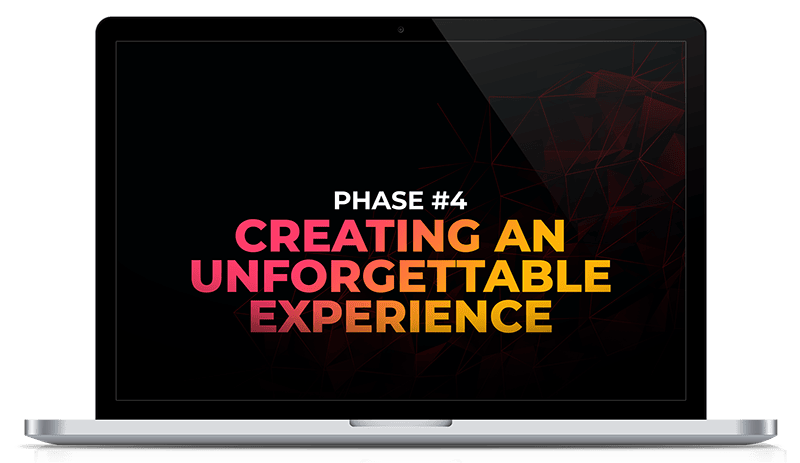 PHASE #4
CREATING AN UNFORGETTABLE EXPERIENCE